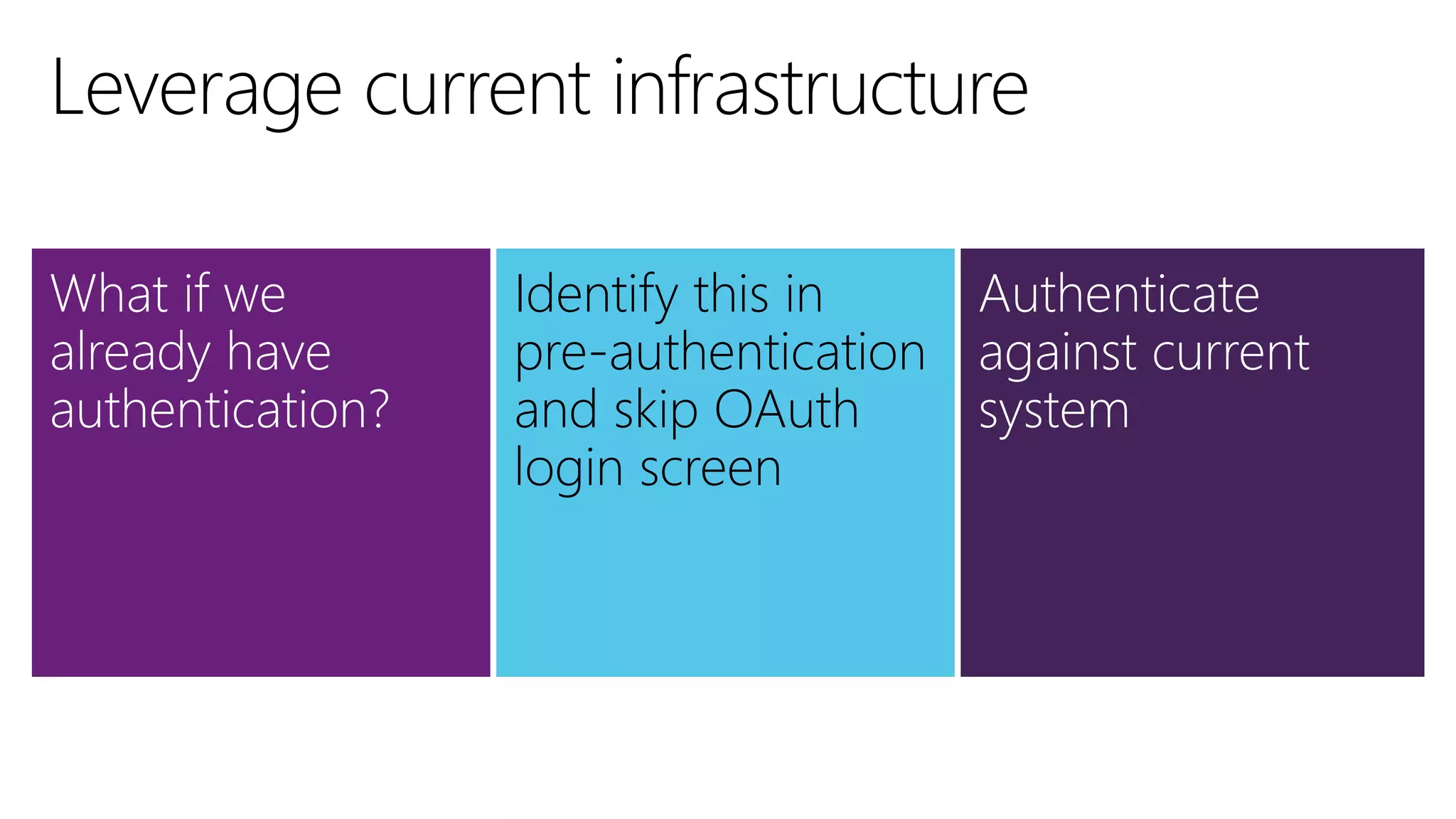 Leverage current infrastructure

What if we already have authentication?

Identify this in pre-authentication and skip OAuth login screen

Authenticate against current system